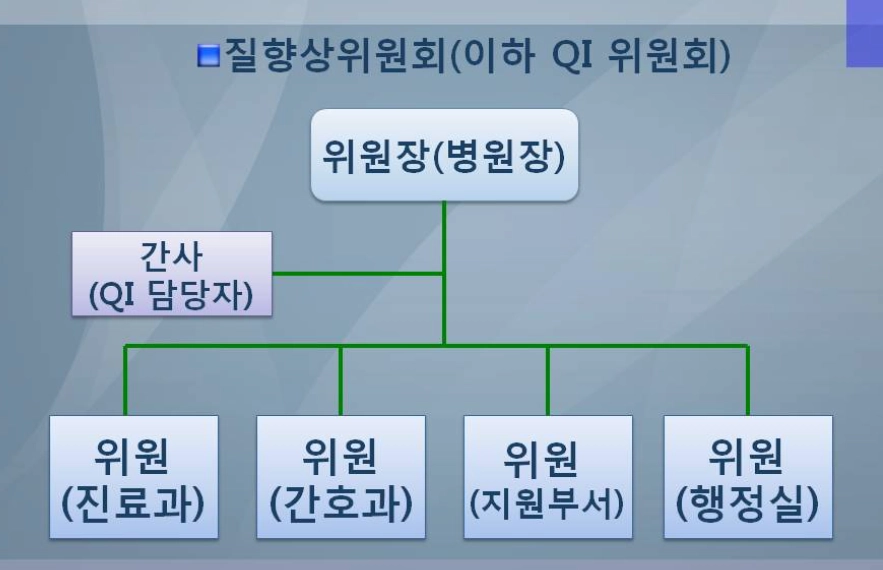 질향상위원회(이하 QI 위원회)

위원장(병원장)

간사
(QI 담당자)

위원
(진료과)

위원
(간호과)

위원
(지원부서)

위원
(행정실)